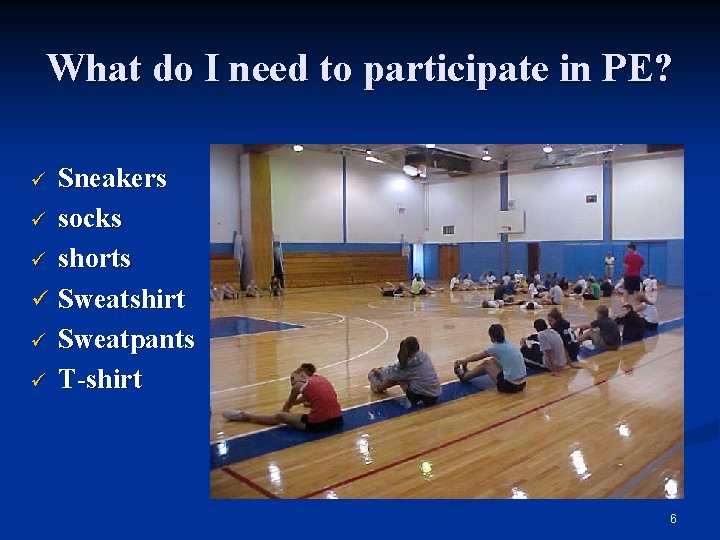 What do I need to participate in PE?

✓ Sneakers
✓ socks
✓ shorts
✓ Sweatshirt
✓ Sweatpants
✓ T-shirt

6